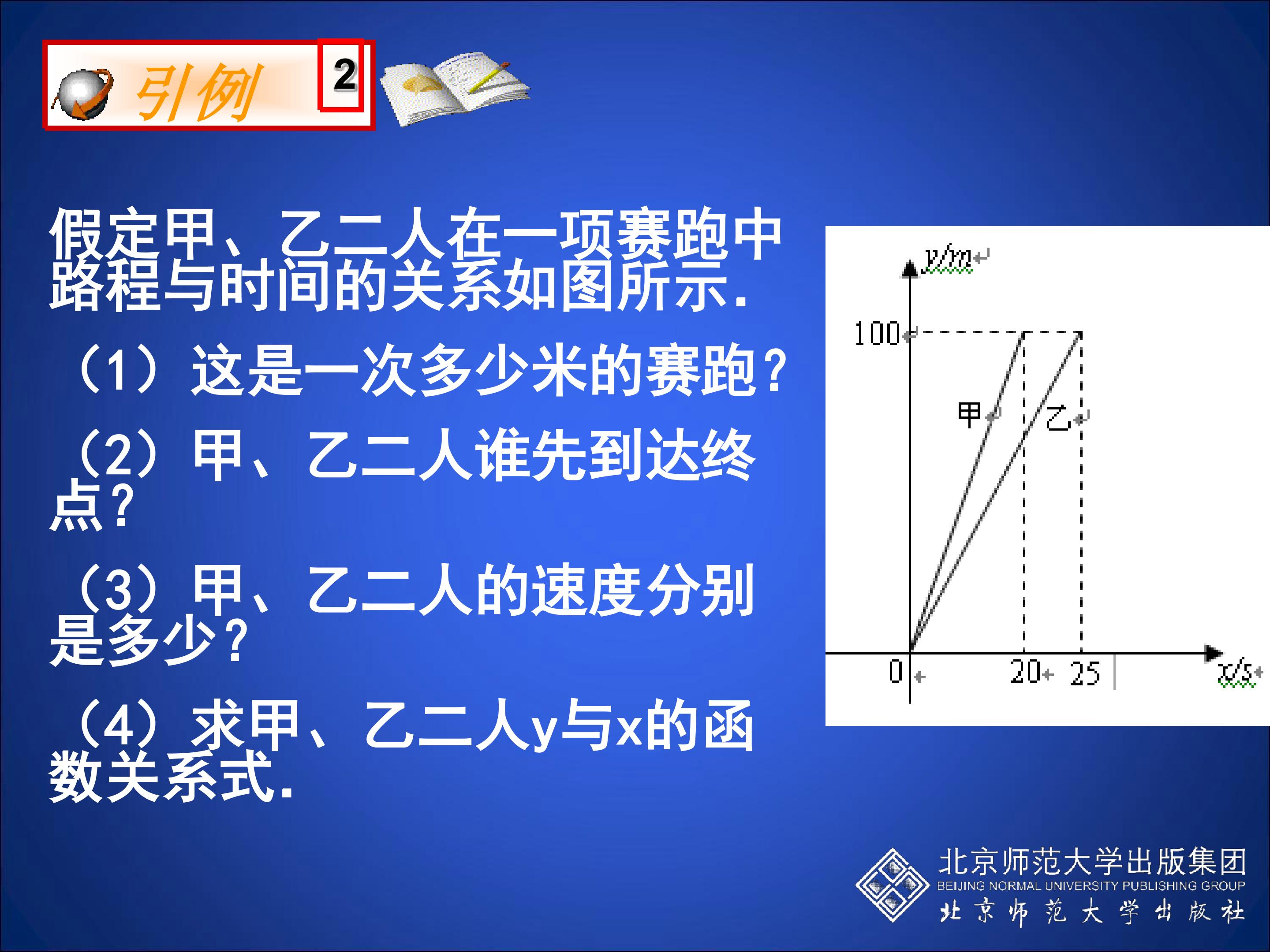 引例 2

假定甲、乙二人在一项赛跑中路程与时间的关系如图所示.

（1）这是一次多少米的赛跑？

（2）甲、乙二人谁先到达终点？

（3）甲、乙二人的速度分别是多少？

（4）求甲、乙二人y与x的函数关系式.

y/m
100
甲
乙
0
20
25
x/s

北京师范大学出版集团
BEIJING NORMAL UNIVERSITY PUBLISHING GROUP
北京师范大学出版社